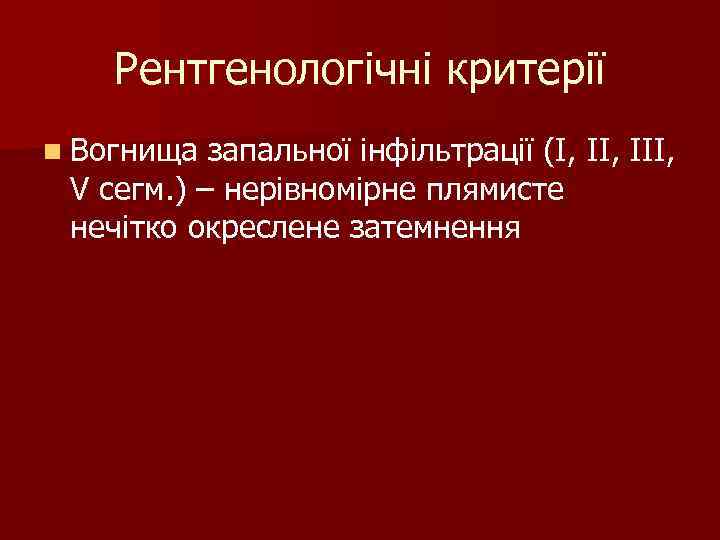 Рентгенологічні критерії

Вогнища запальної інфільтрації (I, II, III, V сегм.) – нерівномірне плямисте нечітко окреслене затемнення